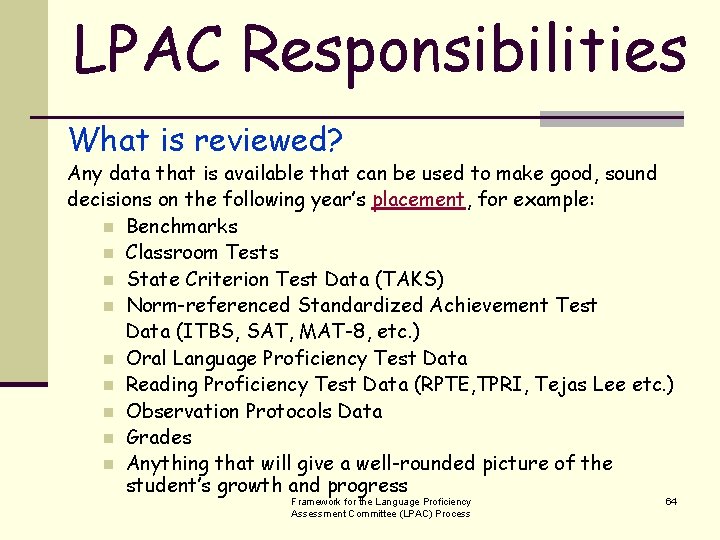 LPAC Responsibilities

What is reviewed?

Any data that is available that can be used to make good, sound decisions on the following year's placement, for example:

- Benchmarks
- Classroom Tests
- State Criterion Test Data (TAKS)
- Norm-referenced Standardized Achievement Test Data (ITBS, SAT, MAT-8, etc.)
- Oral Language Proficiency Test Data
- Reading Proficiency Test Data (RPTE,TPRI, Tejas Lee etc.)
- Observation Protocols Data
- Grades
- Anything that will give a well-rounded picture of the student's growth and progress

Framework for the Language Proficiency Assessment Committee (LPAC) Process

64